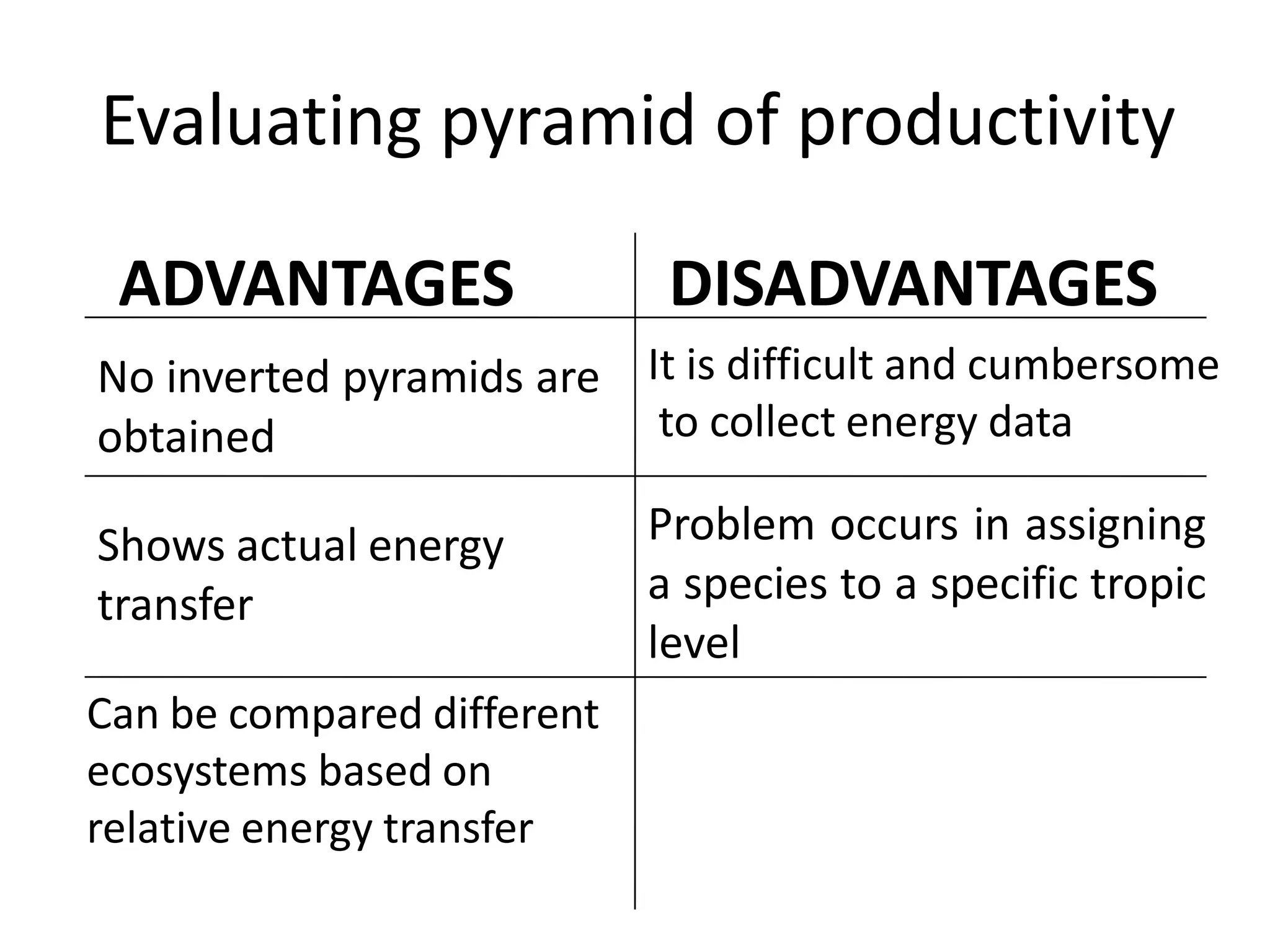 Evaluating pyramid of productivity

| ADVANTAGES | DISADVANTAGES |
|---|---|
| No inverted pyramids are obtained | It is difficult and cumbersome to collect energy data |
| Shows actual energy transfer | Problem occurs in assigning a species to a specific tropic level |
| Can be compared different ecosystems based on relative energy transfer | |